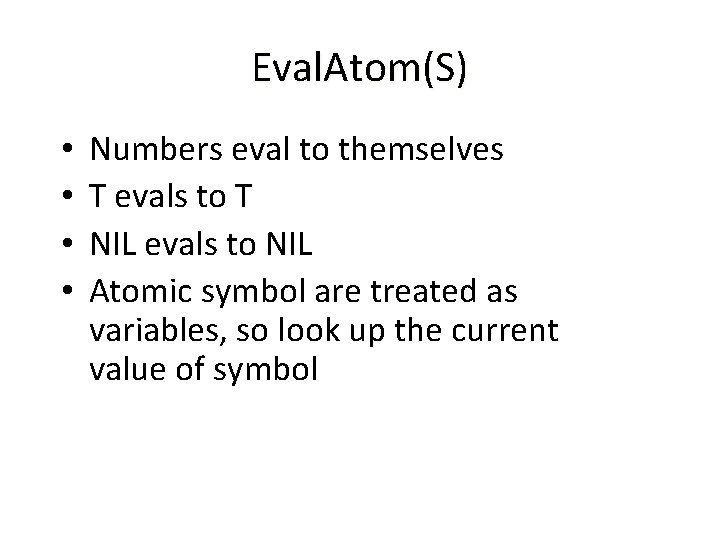 EvalAtom(S)

• Numbers eval to themselves
• T evals to T
• NIL evals to NIL
• Atomic symbol are treated as variables, so look up the current value of symbol